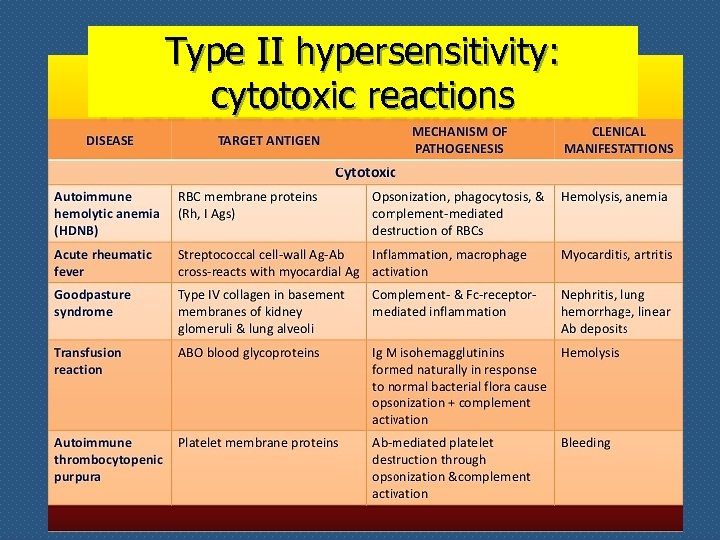 Type II hypersensitivity: cytotoxic reactions

| DISEASE | TARGET ANTIGEN | MECHANISM OF PATHOGENESIS | CLENICAL MANIFESTATTIONS |
|---|---|---|---|
| Cytotoxic | | | |
| Autoimmune hemolytic anemia (HDNB) | RBC membrane proteins (Rh, I Ags) | Opsonization, phagocytosis, & complement-mediated destruction of RBCs | Hemolysis, anemia |
| Acute rheumatic fever | Streptococcal cell-wall Ag-Ab cross-reacts with myocardial Ag | Inflammation, macrophage activation | Myocarditis, artritis |
| Goodpasture syndrome | Type IV collagen in basement membranes of kidney glomeruli & lung alveoli | Complement- & Fc-receptor-mediated inflammation | Nephritis, lung hemorrhage, linear Ab deposits |
| Transfusion reaction | ABO blood glycoproteins | Ig M isohemagglutinins formed naturally in response to normal bacterial flora cause opsonization + complement activation | Hemolysis |
| Autoimmune thrombocytopenic purpura | Platelet membrane proteins | Ab-mediated platelet destruction through opsonization &complement activation | Bleeding |